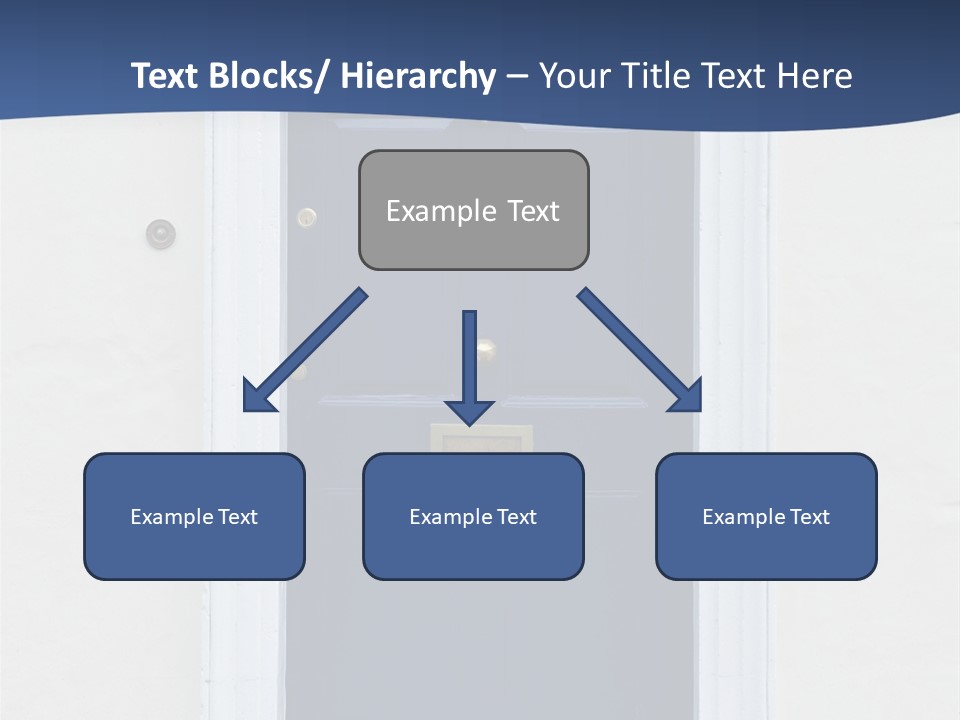 Text Blocks/ Hierarchy – Your Title Text Here

Example Text

Example Text

Example Text

Example Text